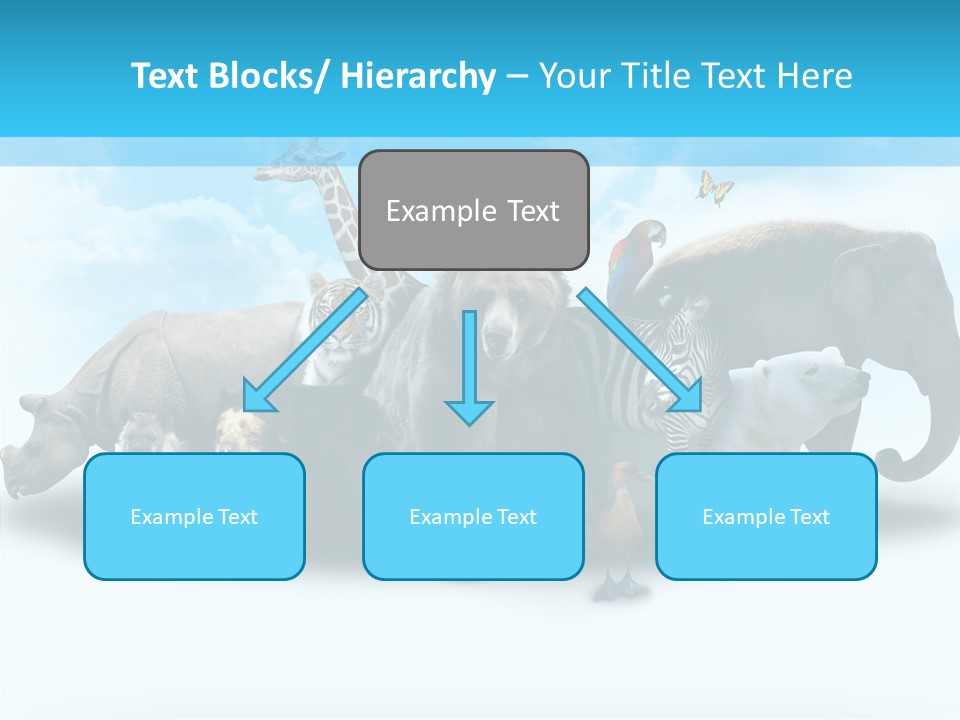 Text Blocks/ Hierarchy – Your Title Text Here

Example Text

Example Text

Example Text

Example Text